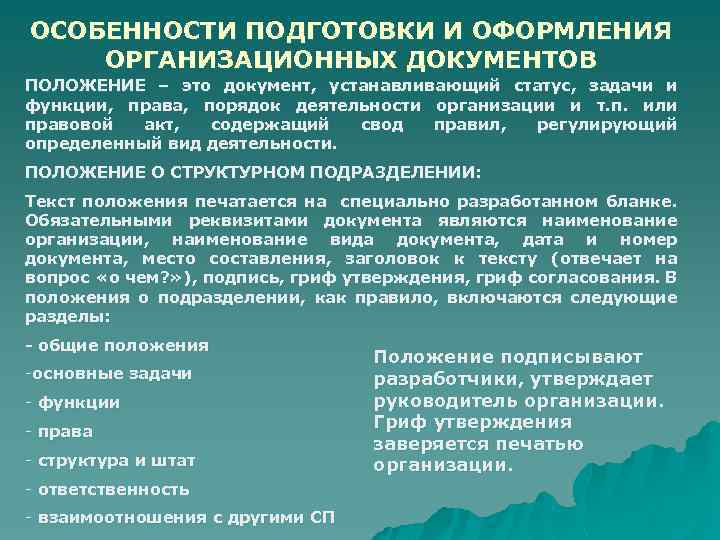 ОСОБЕННОСТИ ПОДГОТОВКИ И ОФОРМЛЕНИЯ ОРГАНИЗАЦИОННЫХ ДОКУМЕНТОВ

ПОЛОЖЕНИЕ – это документ, устанавливающий статус, задачи и функции, права, порядок деятельности организации и т.п. или правовой акт, содержащий свод правил, регулирующий определенный вид деятельности.

ПОЛОЖЕНИЕ О СТРУКТУРНОМ ПОДРАЗДЕЛЕНИИ:

Текст положения печатается на специально разработанном бланке. Обязательными реквизитами документа являются наименование организации, наименование вида документа, дата и номер документа, место составления, заголовок к тексту (отвечает на вопрос «о чем?»), подпись, гриф утверждения, гриф согласования. В положения о подразделении, как правило, включаются следующие разделы:

- общие положения
-основные задачи
- функции
- права
- структура и штат
- ответственность
- взаимоотношения с другими СП

Положение подписывают разработчики, утверждает руководитель организации. Гриф утверждения заверяется печатью организации.